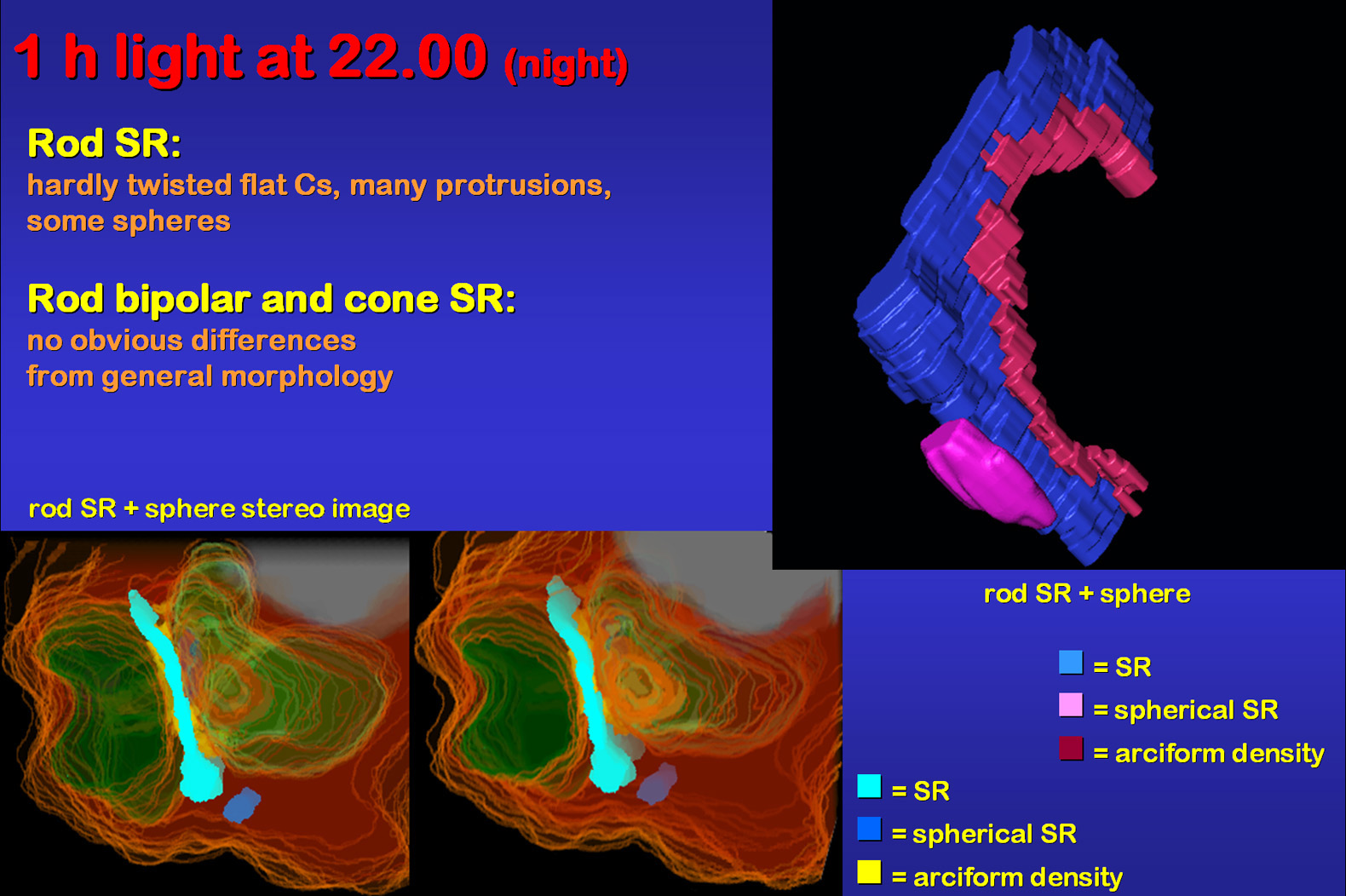 1 h light at 22.00 (night)

Rod SR:
hardly twisted flat Cs, many protrusions, some spheres

Rod bipolar and cone SR:
no obvious differences from general morphology

rod SR + sphere stereo image

rod SR + sphere

= SR
= spherical SR
= arciform density

= SR
= spherical SR
= arciform density